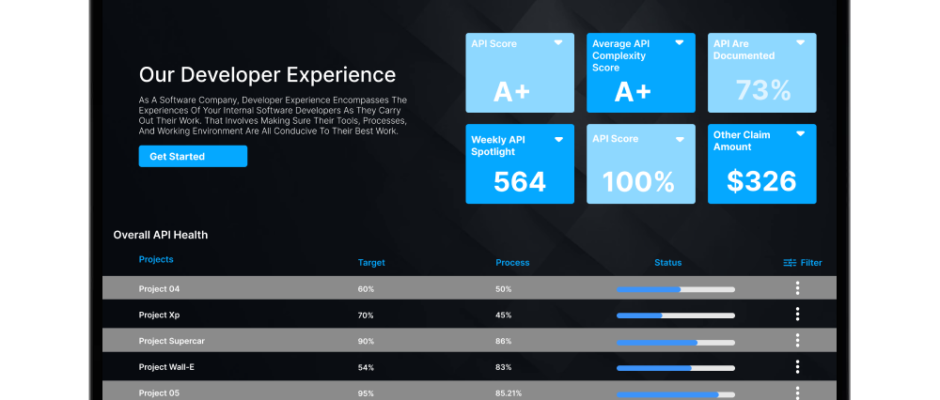 Our Developer Experience

As A Software Company, Developer Experience Encompasses The Experiences Of Your Internal Software Developers As They Carry Out Their Work. That Involves Making Sure Their Tools, Processes, And Working Environment Are All Conducive To Their Best Work.

Get Started

API Score
A+

Average API Complexity Score
A+

API Are Documented
73%

Weekly API Spotlight
564

API Score
100%

Other Claim Amount
$326

Overall API Health

| Projects | Target | Process | Status | Filter |
|---|---|---|---|---|
| Project 04 | 60% | 50% | | |
| Project Xp | 70% | 45% | | |
| Project Supercar | 90% | 86% | | |
| Project Wall-E | 54% | 83% | | |
| Project 05 | 95% | 85.21% | | |